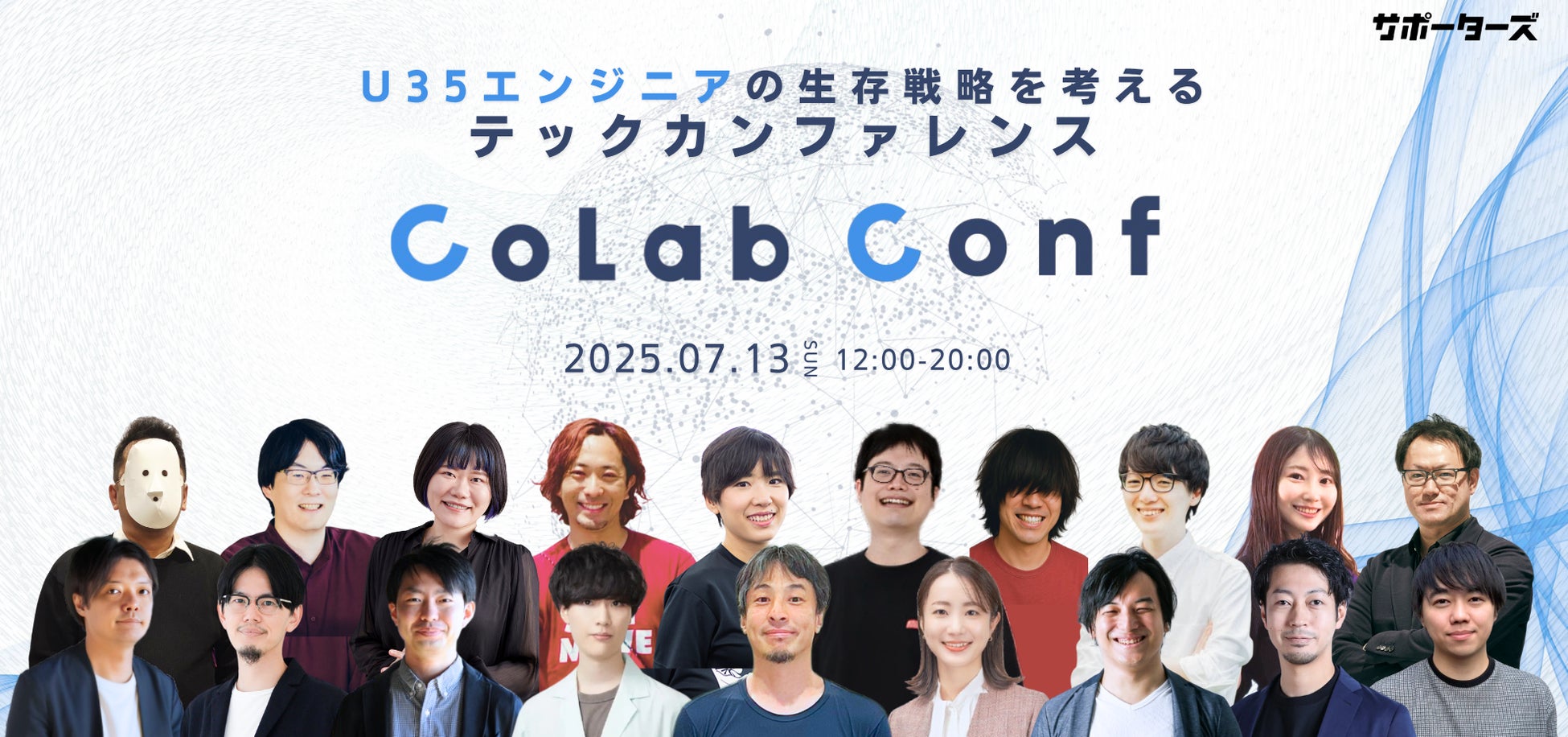 サポーターズ

U35エンジニアの生存戦略を考える
テックカンファレンス

CoLab Conf

2025.07.13 SUN 12:00-20:00